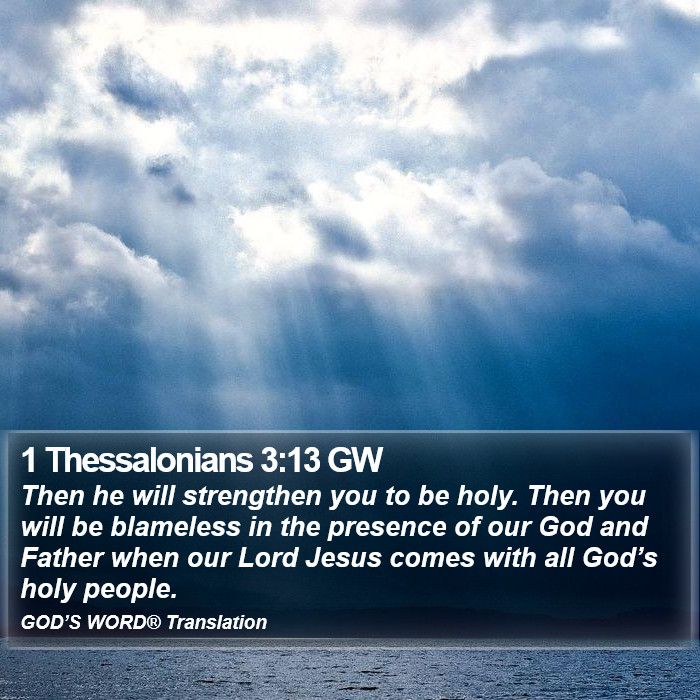 1 Thessalonians 3:13 GW

Then he will strengthen you to be holy. Then you will be blameless in the presence of our God and Father when our Lord Jesus comes with all God’s holy people.

GOD’S WORD® Translation